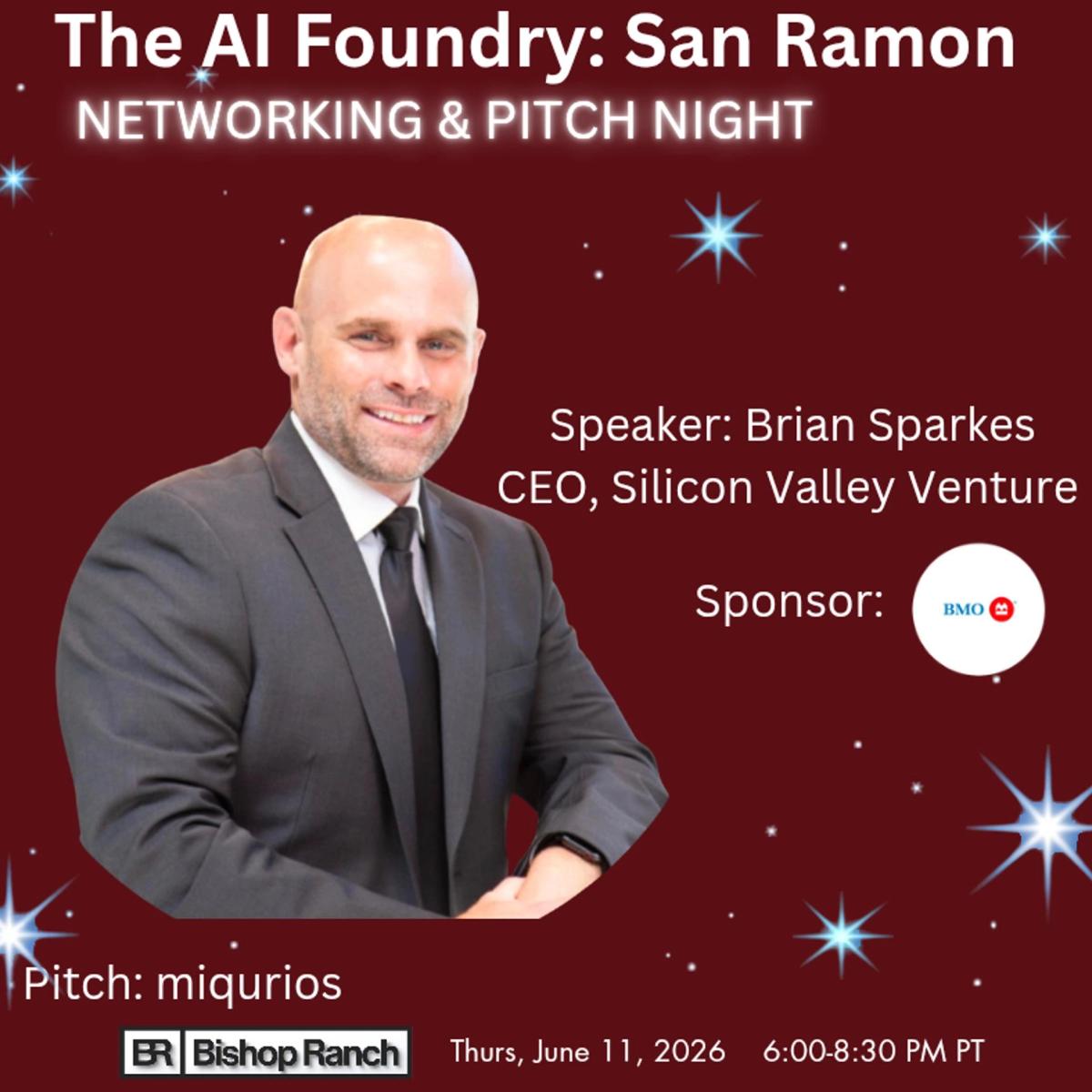 The AI Foundry: San Ramon
NETWORKING & PITCH NIGHT

Speaker: Brian Sparkes
CEO, Silicon Valley Venture

Sponsor: BMO

Pitch: miqurios

BR Bishop Ranch

Thurs, June 11, 2026 6:00-8:30 PM PT